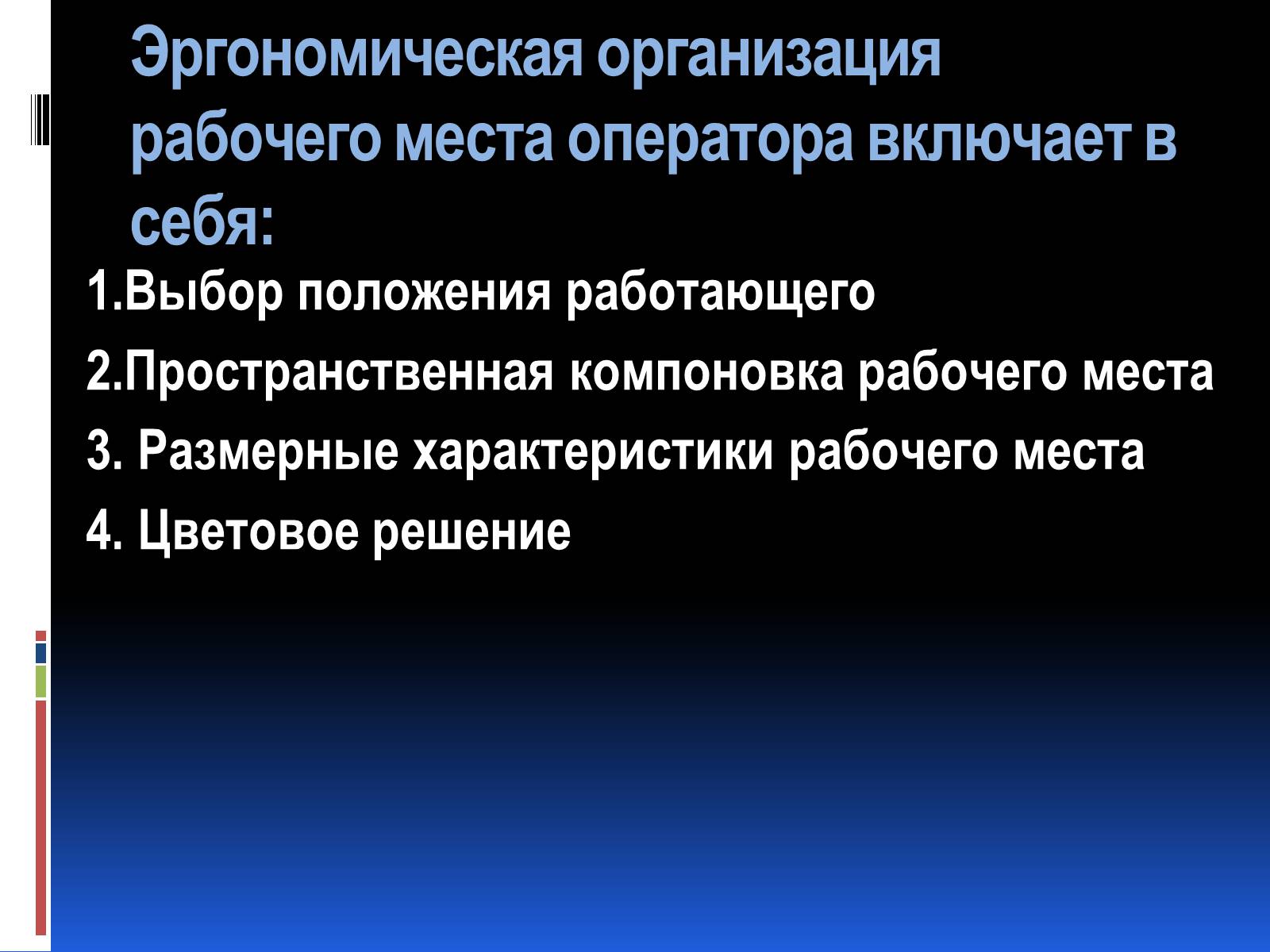 Эргономическая организация рабочего места оператора включает в себя:

1.Выбор положения работающего

2.Пространственная компоновка рабочего места

3. Размерные характеристики рабочего места

4. Цветовое решение